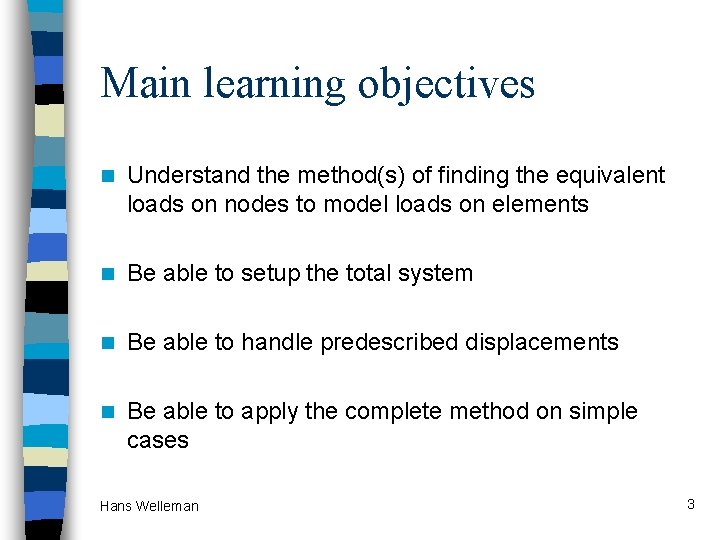 Main learning objectives

Understand the method(s) of finding the equivalent loads on nodes to model loads on elements

Be able to setup the total system

Be able to handle predescribed displacements

Be able to apply the complete method on simple cases

Hans Welleman

3